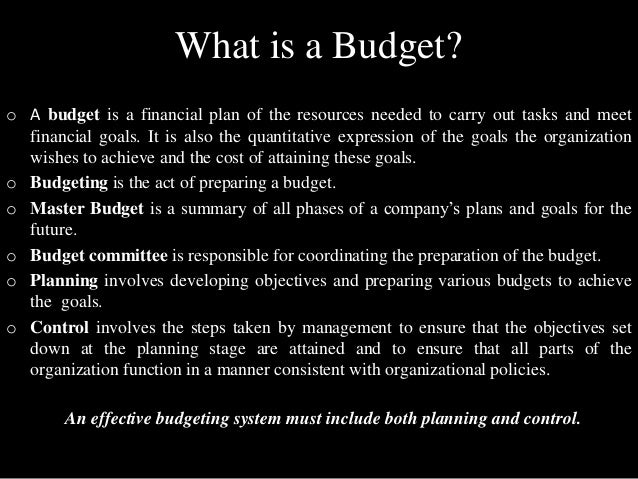 What is a Budget?

o A budget is a financial plan of the resources needed to carry out tasks and meet financial goals. It is also the quantitative expression of the goals the organization wishes to achieve and the cost of attaining these goals.

o Budgeting is the act of preparing a budget.

o Master Budget is a summary of all phases of a company's plans and goals for the future.

o Budget committee is responsible for coordinating the preparation of the budget.

o Planning involves developing objectives and preparing various budgets to achieve the goals.

o Control involves the steps taken by management to ensure that the objectives set down at the planning stage are attained and to ensure that all parts of the organization function in a manner consistent with organizational policies.

An effective budgeting system must include both planning and control.